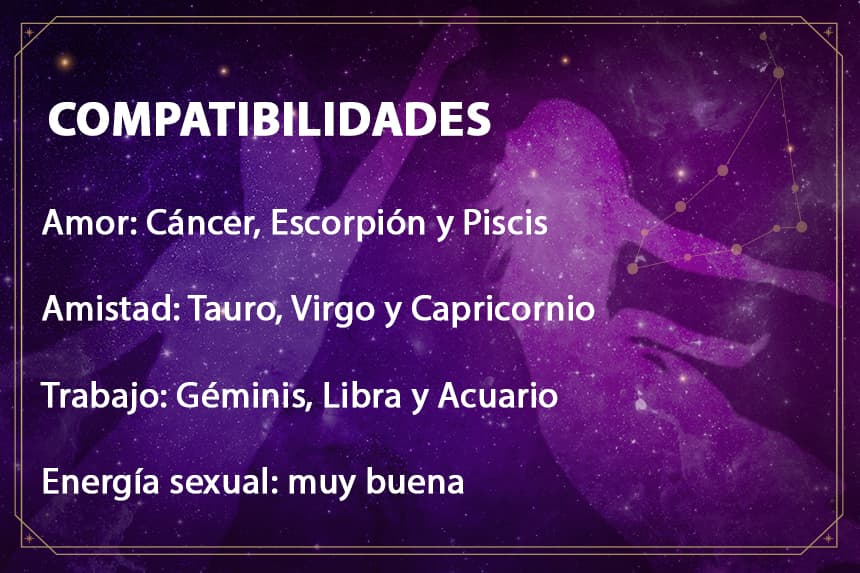 COMPATIBILIDADES

Amor: Cáncer, Escorpión y Piscis

Amistad: Tauro, Virgo y Capricornio

Trabajo: Géminis, Libra y Acuario

Energía sexual: muy buena